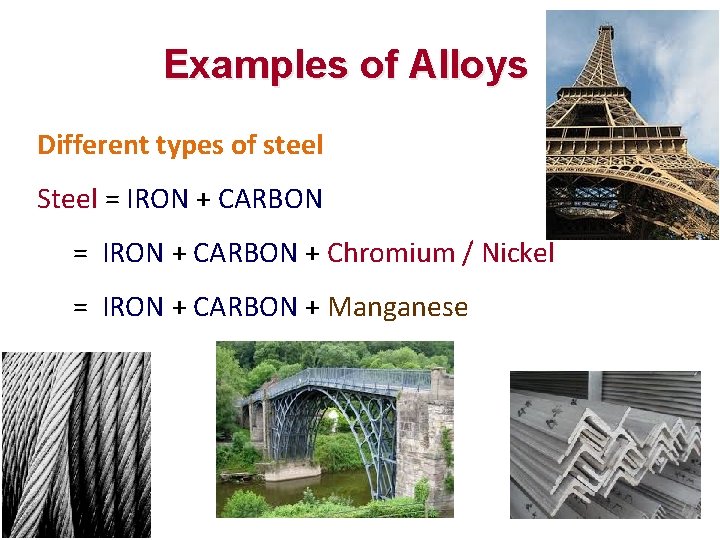 Examples of Alloys

Different types of steel

Steel = IRON + CARBON

= IRON + CARBON + Chromium / Nickel

= IRON + CARBON + Manganese